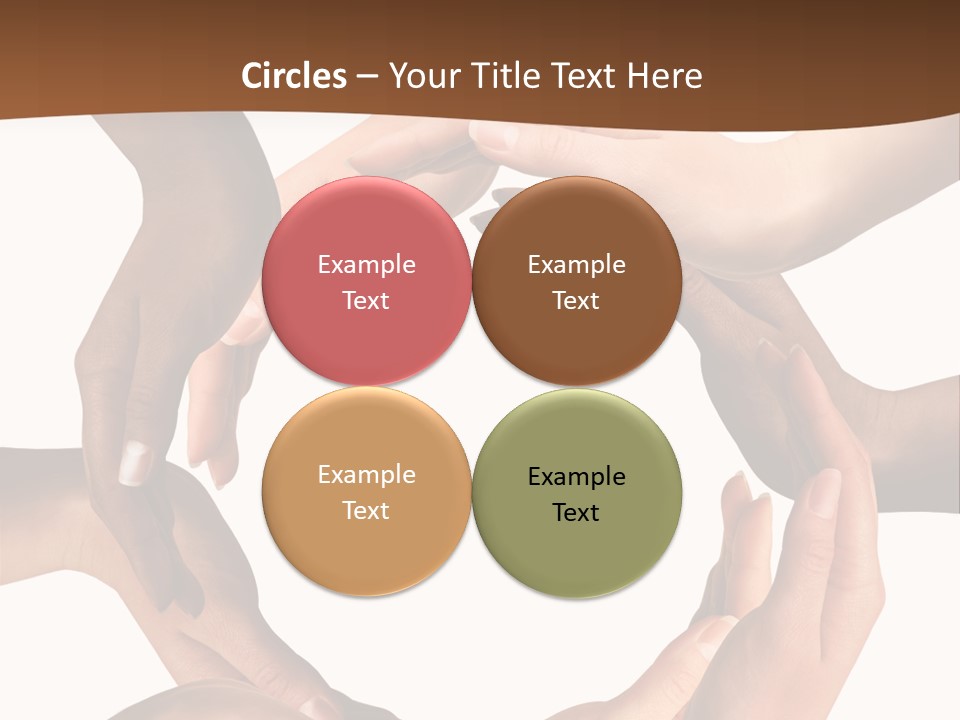 Circles – Your Title Text Here

Example Text

Example Text

Example Text

Example Text